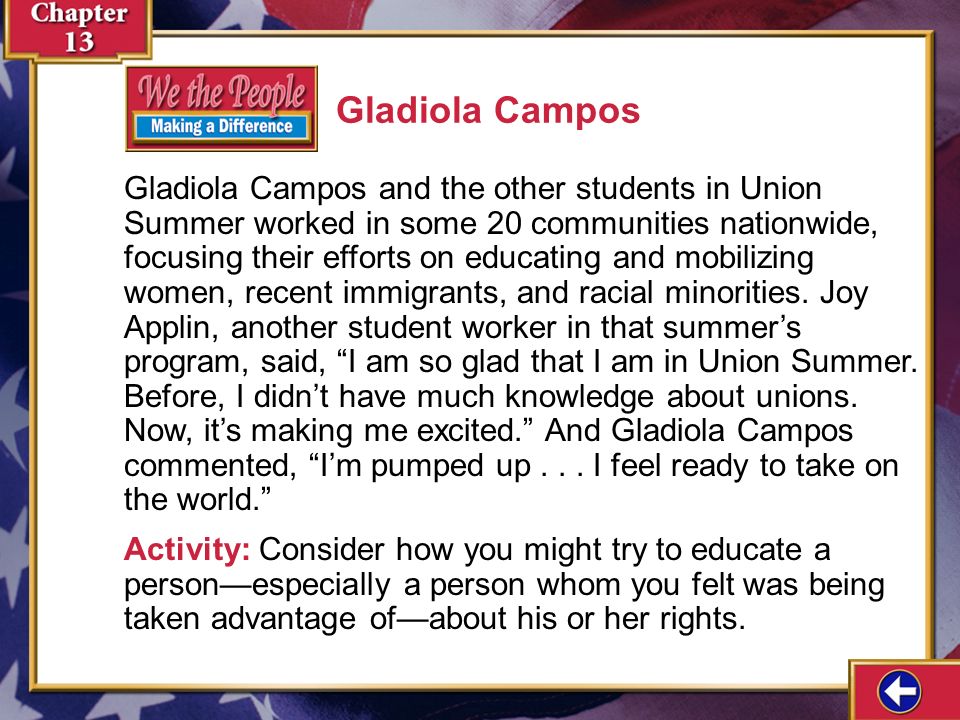 Chapter 13

We the People
Making a Difference

Gladiola Campos

Gladiola Campos and the other students in Union Summer worked in some 20 communities nationwide, focusing their efforts on educating and mobilizing women, recent immigrants, and racial minorities. Joy Applin, another student worker in that summer's program, said, "I am so glad that I am in Union Summer. Before, I didn't have much knowledge about unions. Now, it's making me excited." And Gladiola Campos commented, "I'm pumped up . . . I feel ready to take on the world."

Activity: Consider how you might try to educate a person—especially a person whom you felt was being taken advantage of—about his or her rights.